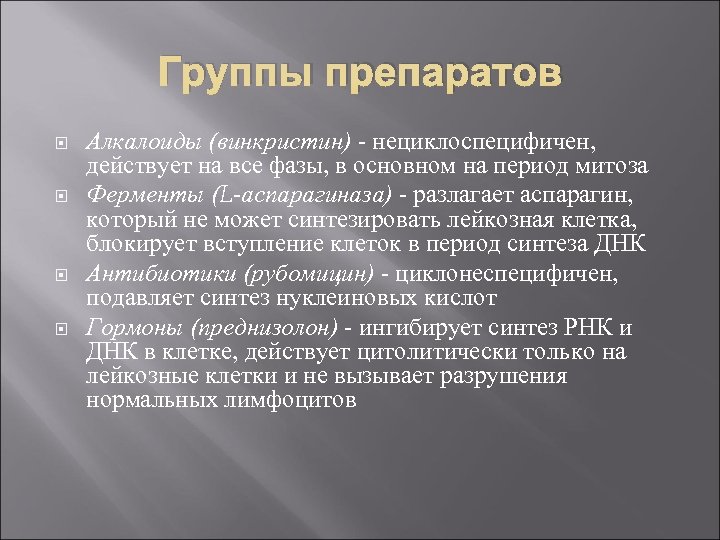 Группы препаратов

Алкалоиды (винкристин) - нециклоспецифичен, действует на все фазы, в основном на период митоза

Ферменты (L-аспарагиназа) - разлагает аспарагин, который не может синтезировать лейкозная клетка, блокирует вступление клеток в период синтеза ДНК

Антибиотики (рубомицин) - циклонеспецифичен, подавляет синтез нуклеиновых кислот

Гормоны (преднизолон) - ингибирует синтез РНК и ДНК в клетке, действует цитолитически только на лейкозные клетки и не вызывает разрушения нормальных лимфоцитов